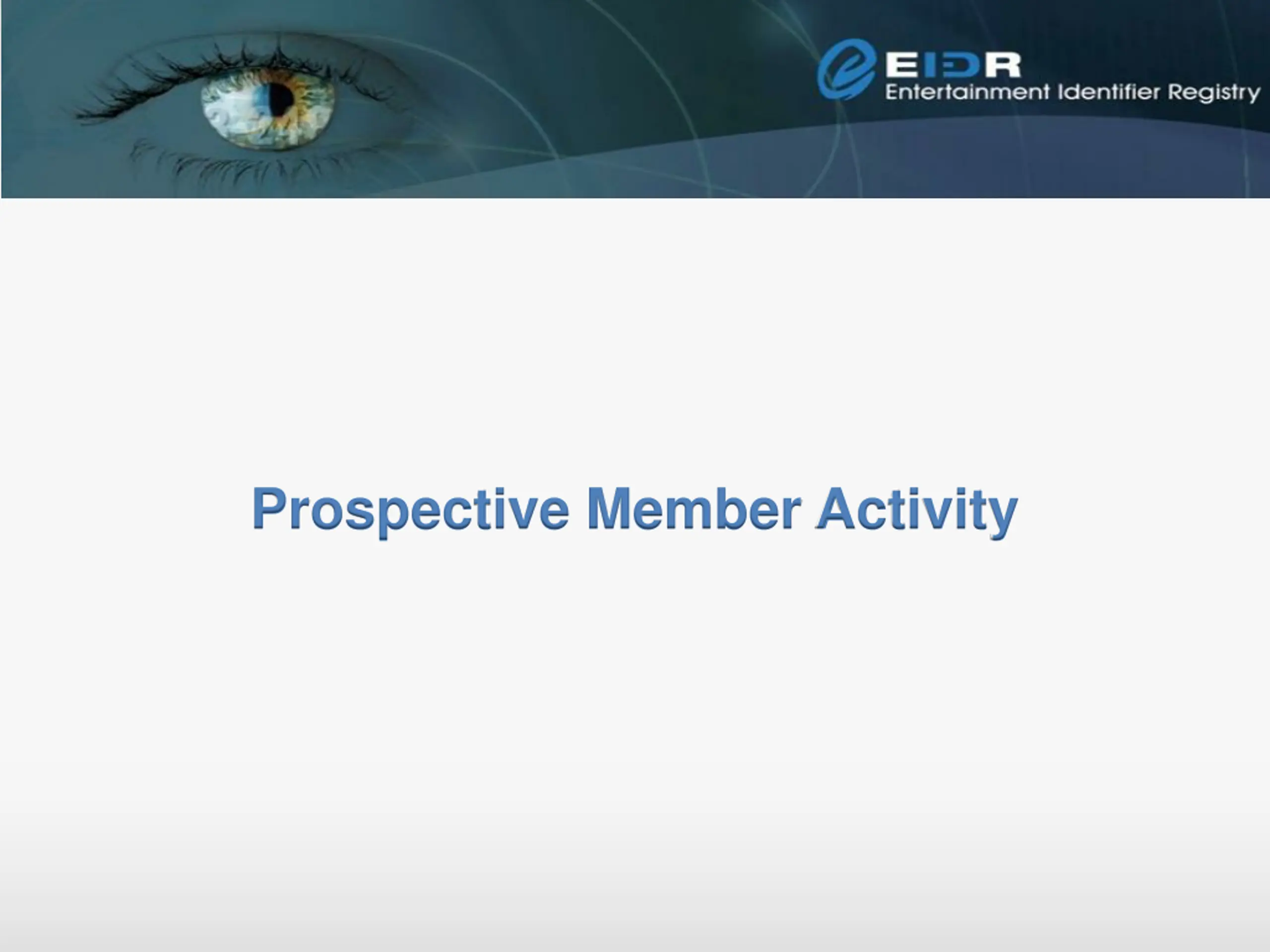 EIDR
Entertainment Identifier Registry

Prospective Member Activity